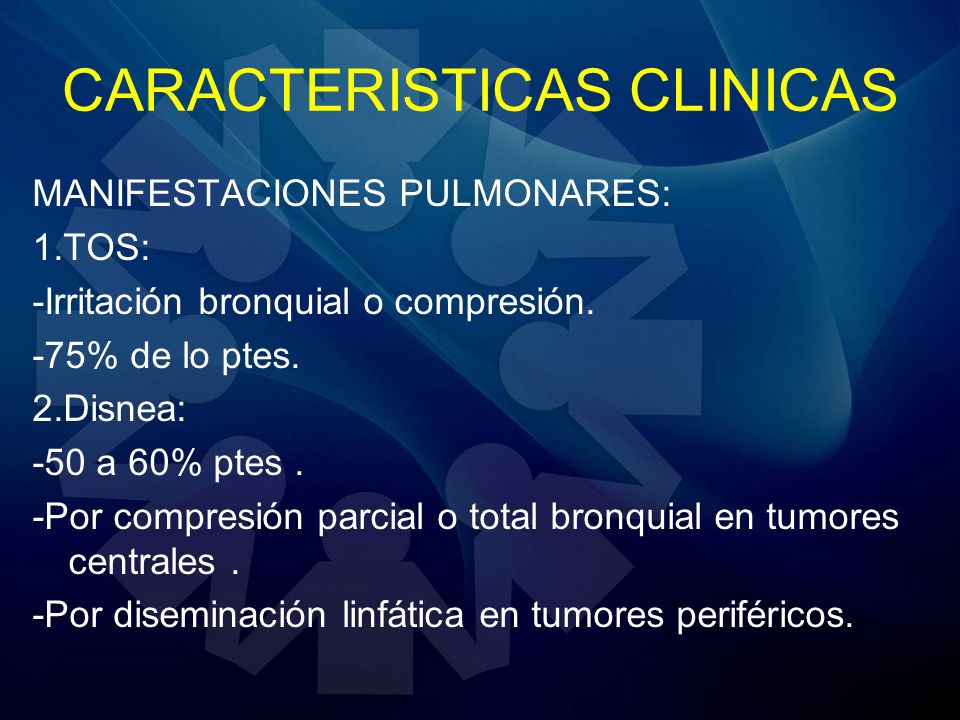 CARACTERISTICAS CLINICAS

MANIFESTACIONES PULMONARES:

1.TOS:

-Irritación bronquial o compresión.

-75% de lo ptes.

2.Disnea:

-50 a 60% ptes .

-Por compresión parcial o total bronquial en tumores centrales .

-Por diseminación linfática en tumores periféricos.